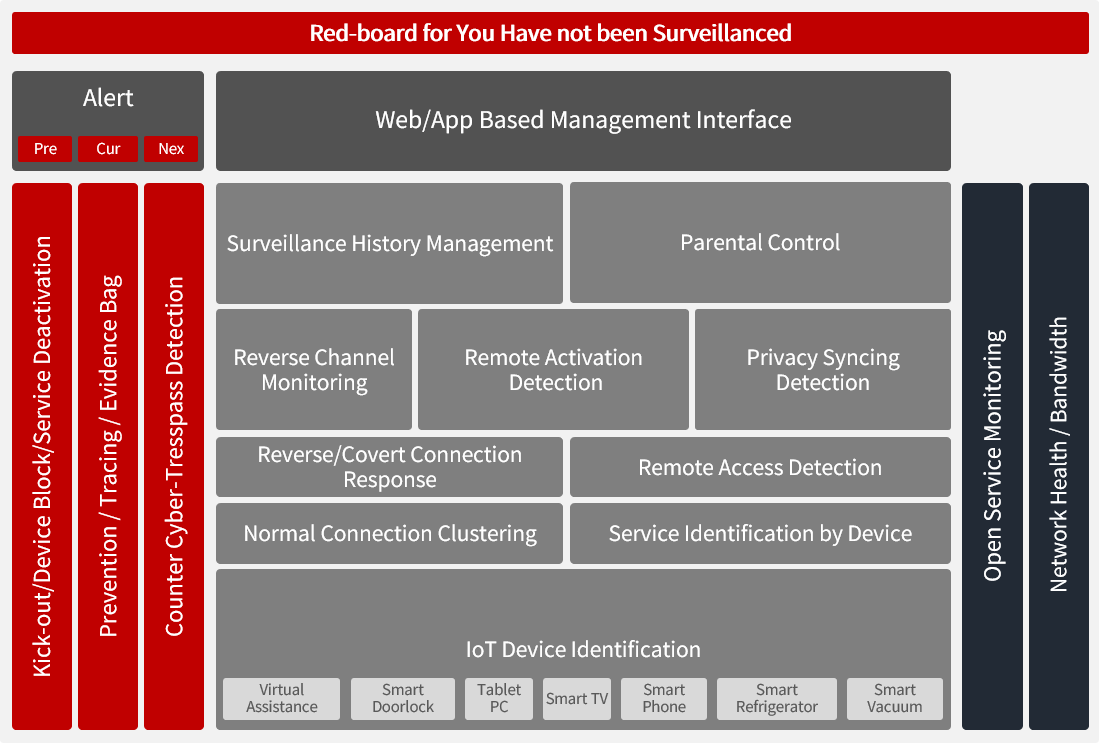 Red-board for You Have not been Surveillanced

Alert

Pre Cur Nex

Web/App Based Management Interface

Kick-out/Device Block/Service Deactivation

Prevention / Tracing / Evidence Bag

Counter Cyber-Tresspass Detection

Surveillance History Management

Parental Control

Reverse Channel Monitoring

Remote Activation Detection

Privacy Syncing Detection

Reverse/Covert Connection Response

Remote Access Detection

Normal Connection Clustering

Service Identification by Device

IoT Device Identification

Virtual Assistance

Smart Doorlock

Tablet PC

Smart TV

Smart Phone

Smart Refrigerator

Smart Vacuum

Open Service Monitoring

Network Health / Bandwidth